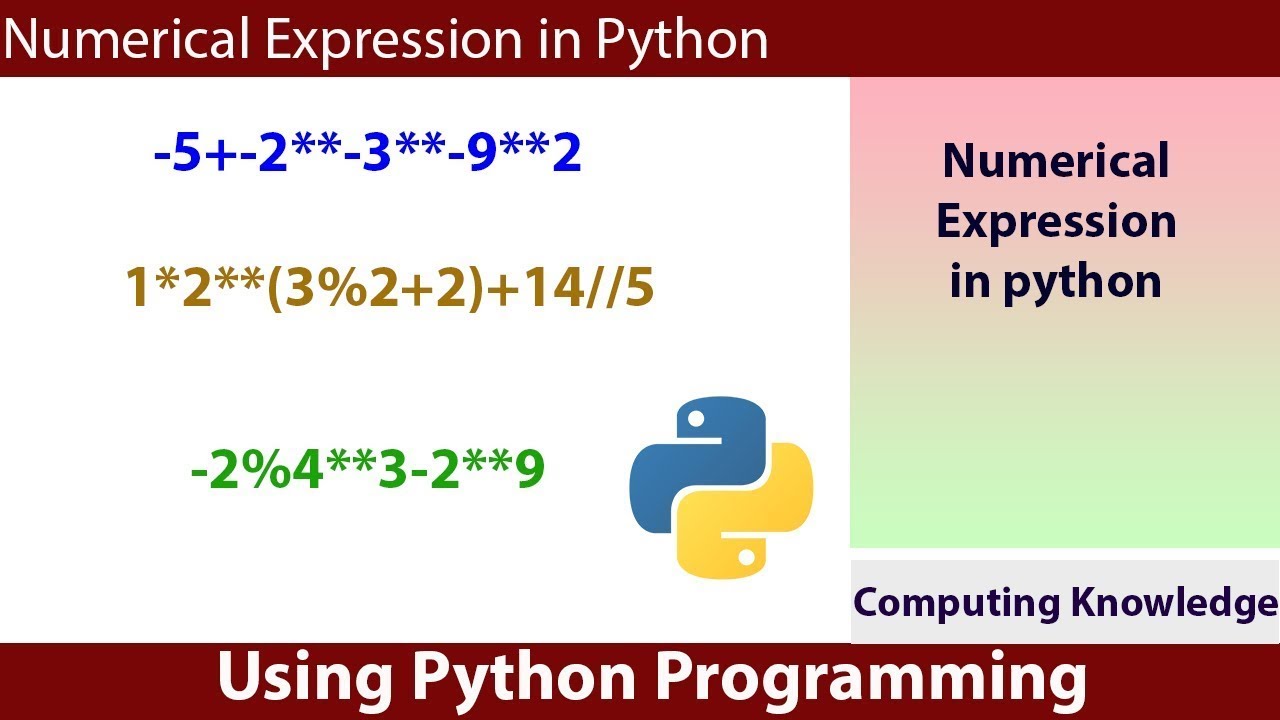 Numerical Expression in Python

-5+-2**-3**-9**2

1*2**(3%2+2)+14//5

-2%4**3-2**9

Numerical Expression in python

Computing Knowledge

Using Python Programming